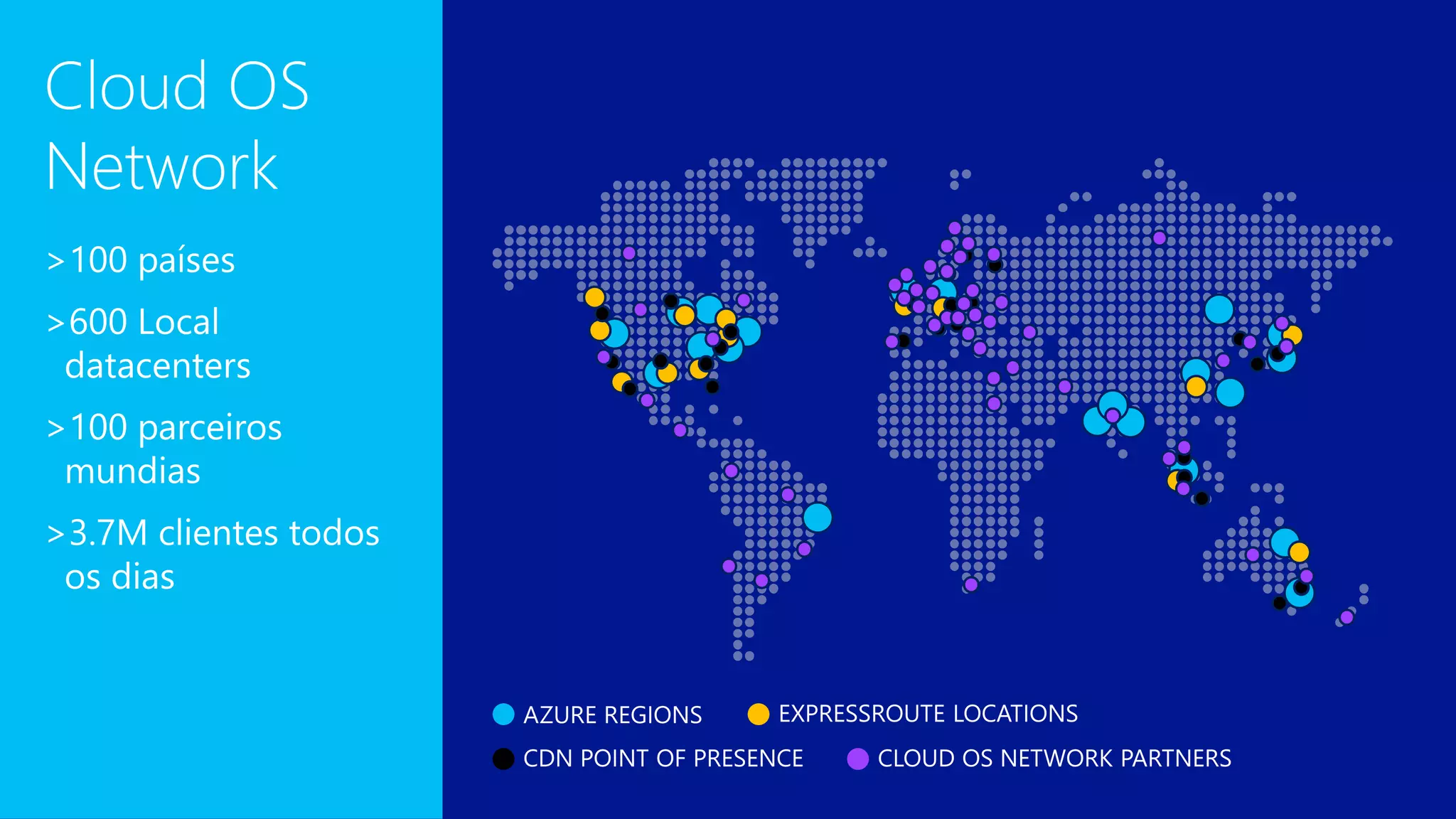 Cloud OS Network

>100 países

>600 Local datacenters

>100 parceiros mundias

>3.7M clientes todos os dias

AZURE REGIONS
EXPRESSROUTE LOCATIONS
CDN POINT OF PRESENCE
CLOUD OS NETWORK PARTNERS